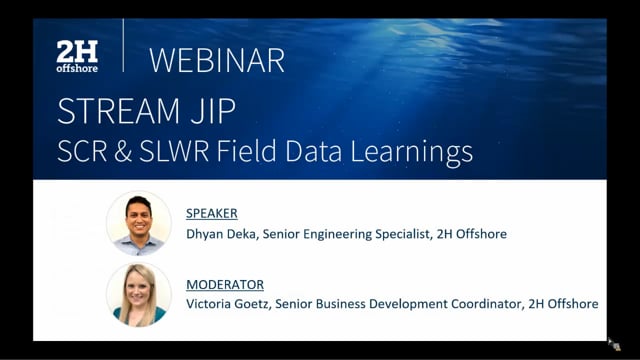 2H offshore

WEBINAR

STREAM JIP
SCR & SLWR Field Data Learnings

SPEAKER
Dhyan Deka, Senior Engineering Specialist, 2H Offshore

MODERATOR
Victoria Goetz, Senior Business Development Coordinator, 2H Offshore